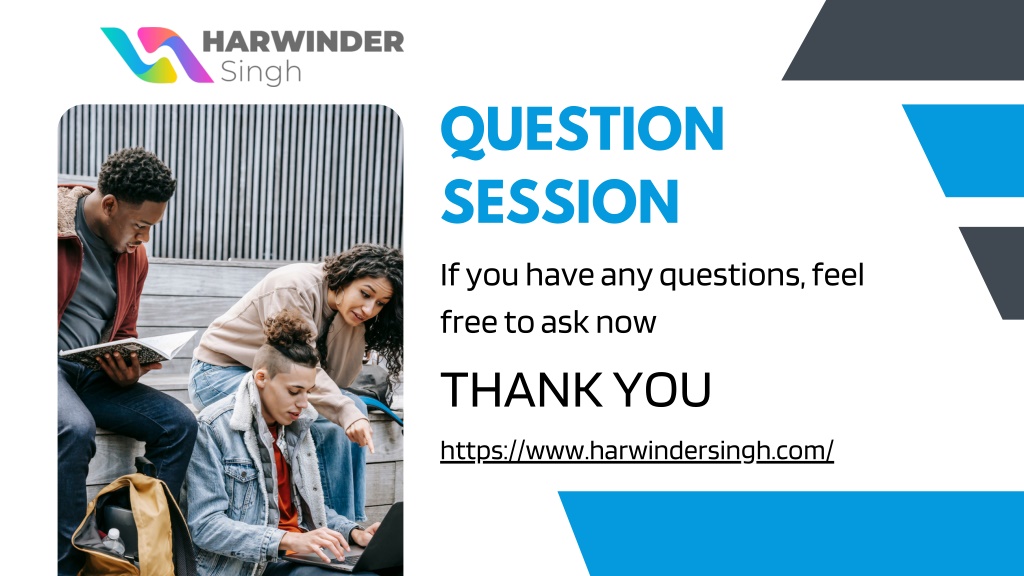 HARWINDER
Singh

QUESTION SESSION

If you have any questions, feel free to ask now

THANK YOU

https://www.harwindersingh.com/